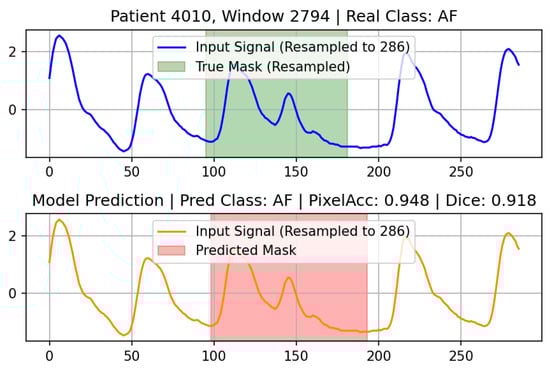 Patient 4010, Window 2794 | Real Class: AF

Input Signal (Resampled to 286)
True Mask (Resampled)

2
0

0 50 100 150 200 250

Model Prediction | Pred Class: AF | PixelAcc: 0.948 | Dice: 0.918

Input Signal (Resampled to 286)
Predicted Mask

2
0

0 50 100 150 200 250